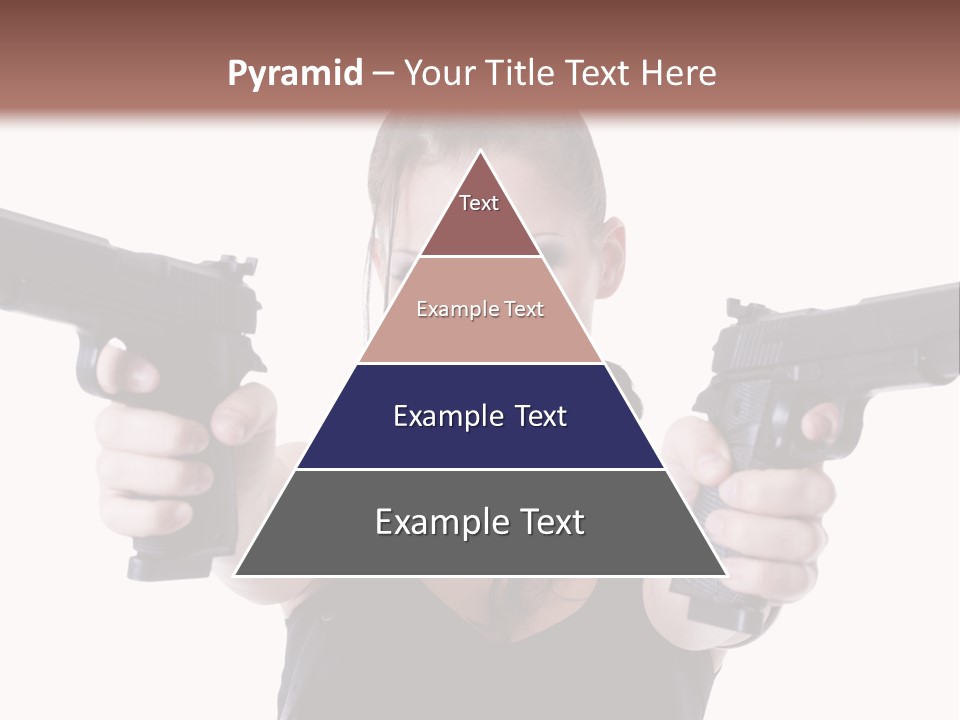 Pyramid – Your Title Text Here

Text

Example Text

Example Text

Example Text